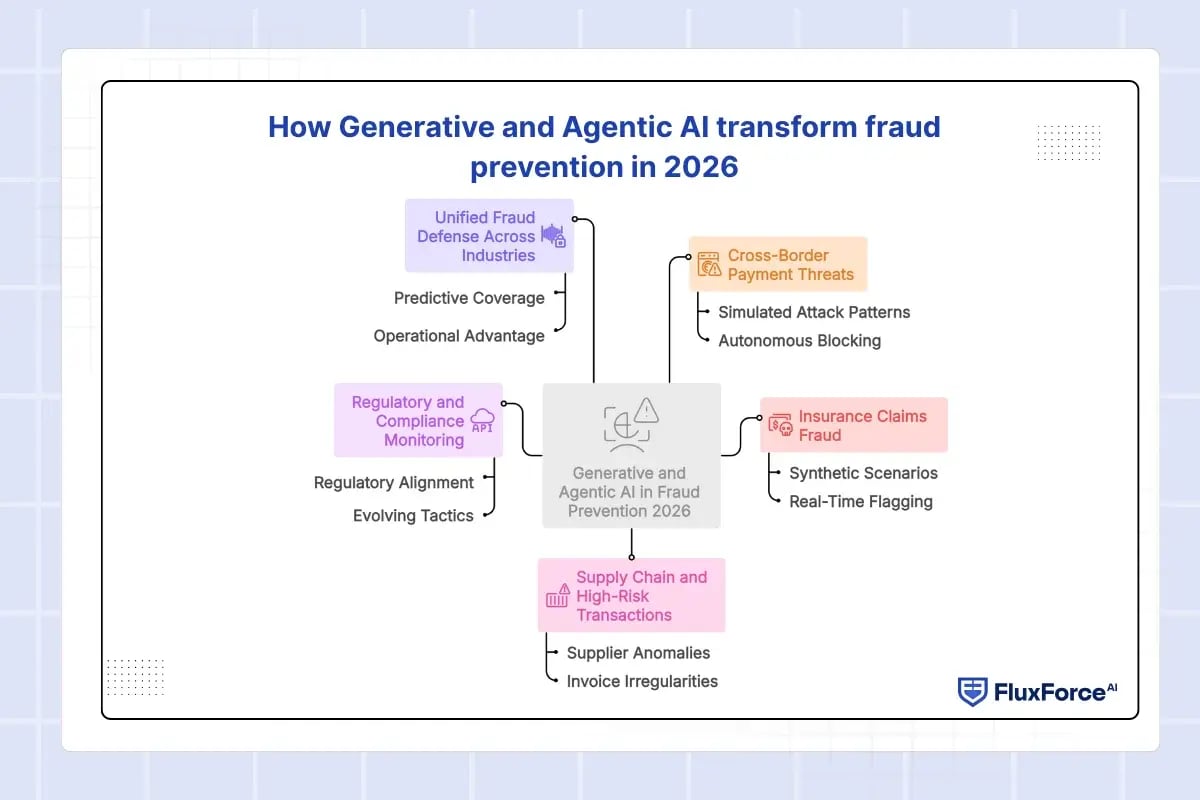 How Generative and Agentic AI transform fraud prevention in 2026

Unified Fraud Defense Across Industries

Predictive Coverage

Operational Advantage

Cross-Border Payment Threats

Simulated Attack Patterns

Autonomous Blocking

Regulatory and Compliance Monitoring

API

Regulatory Alignment

Evolving Tactics

Generative and Agentic AI in Fraud Prevention 2026

Insurance Claims Fraud

Synthetic Scenarios

Real-Time Flagging

Supply Chain and High-Risk Transactions

Supplier Anomalies

Invoice Irregularities

FluxForce AI